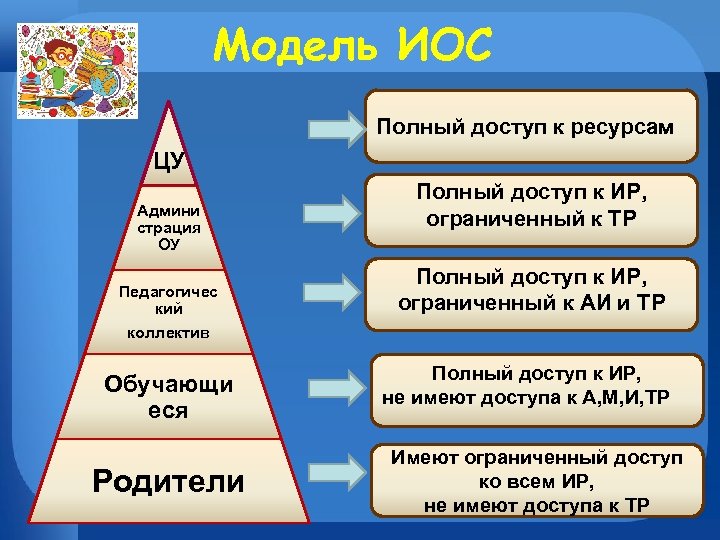 Модель ИОС

ЦУ

Админи страция ОУ

Педагогичес кий коллектив

Обучающи еся

Родители

Полный доступ к ресурсам

Полный доступ к ИР, ограниченный к ТР

Полный доступ к ИР, ограниченный к АИ и ТР

Полный доступ к ИР, не имеют доступа к А,М,И,ТР

Имеют ограниченный доступ ко всем ИР, не имеют доступа к ТР